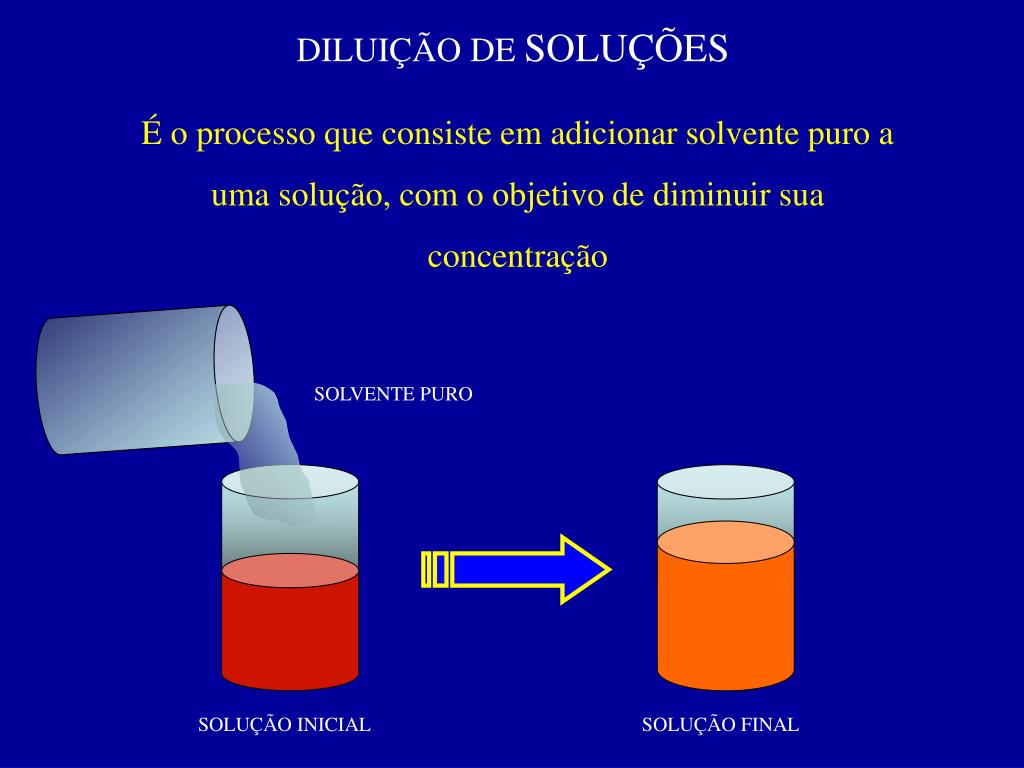 DILUIÇÃO DE SOLUÇÕES

É o processo que consiste em adicionar solvente puro a uma solução, com o objetivo de diminuir sua concentração

SOLVENTE PURO

SOLUÇÃO INICIAL

SOLUÇÃO FINAL